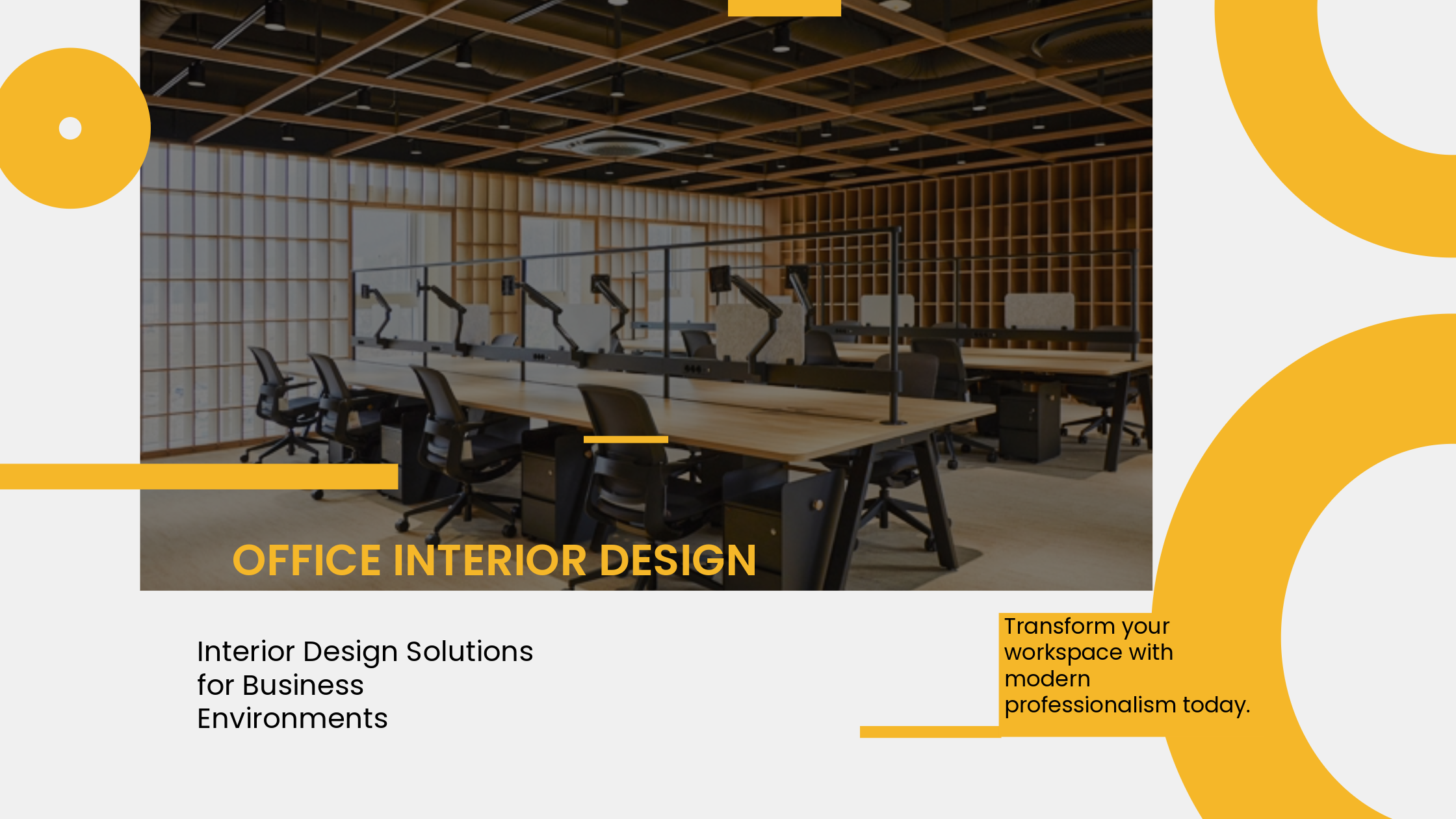 OFFICE INTERIOR DESIGN

Interior Design Solutions for Business Environments

Transform your workspace with modern professionalism today.